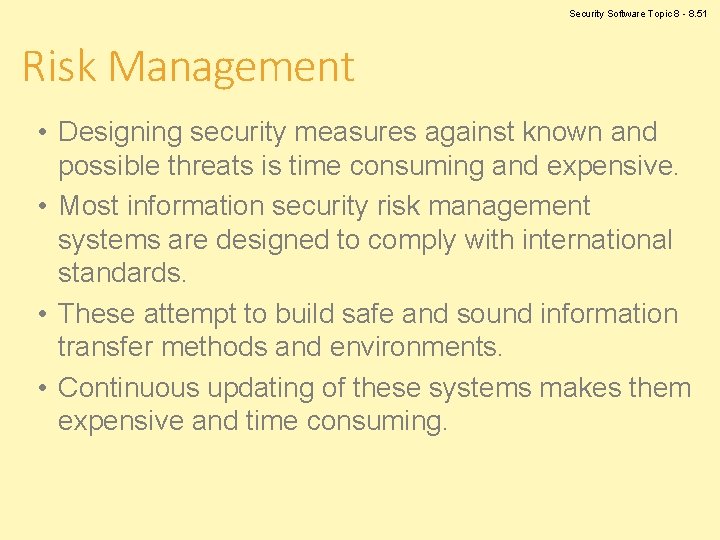 Security Software Topic 8 - 8.51

Risk Management

• Designing security measures against known and possible threats is time consuming and expensive.
• Most information security risk management systems are designed to comply with international standards.
• These attempt to build safe and sound information transfer methods and environments.
• Continuous updating of these systems makes them expensive and time consuming.